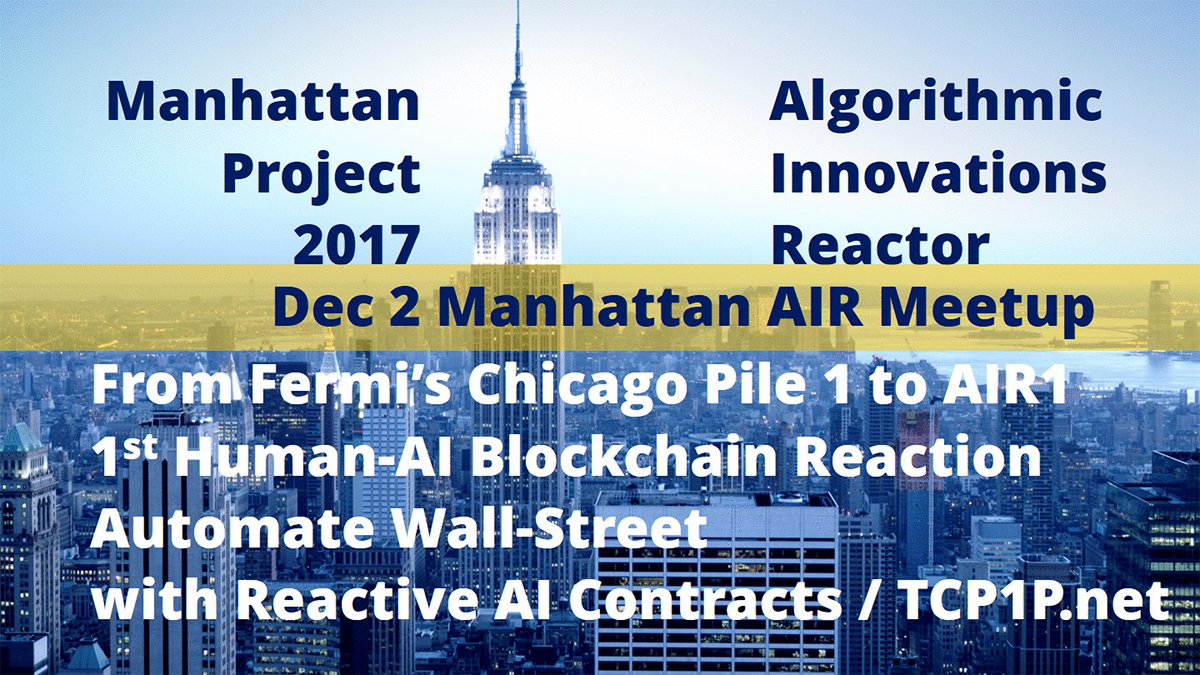 Manhattan Project 2017

Algorithmic Innovations Reactor

Dec 2 Manhattan AIR Meetup

From Fermi's Chicago Pile 1 to AIR1
1$^{st}$ Human-AI Blockchain Reaction
Automate Wall-Street
with Reactive AI Contracts / TCP1P.net